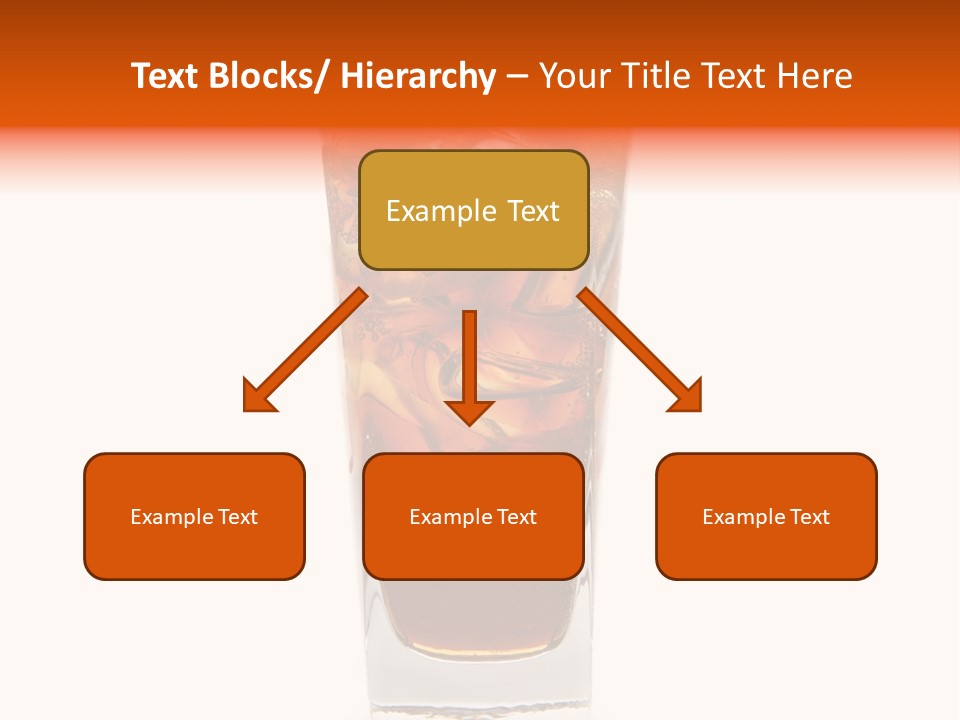 Text Blocks/ Hierarchy – Your Title Text Here

Example Text

Example Text

Example Text

Example Text